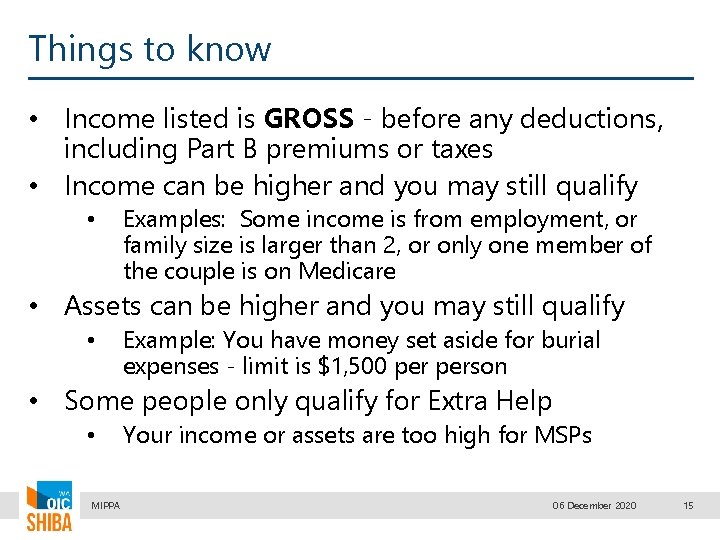 Things to know

• Income listed is **GROSS** - before any deductions, including Part B premiums or taxes
• Income can be higher and you may still qualify
  • Examples: Some income is from employment, or family size is larger than 2, or only one member of the couple is on Medicare
• Assets can be higher and you may still qualify
  • Example: You have money set aside for burial expenses - limit is $1,500 per person
• Some people only qualify for Extra Help
  • Your income or assets are too high for MSPs

WA OIC SHIBA

MIPPA

06 December 2020

15